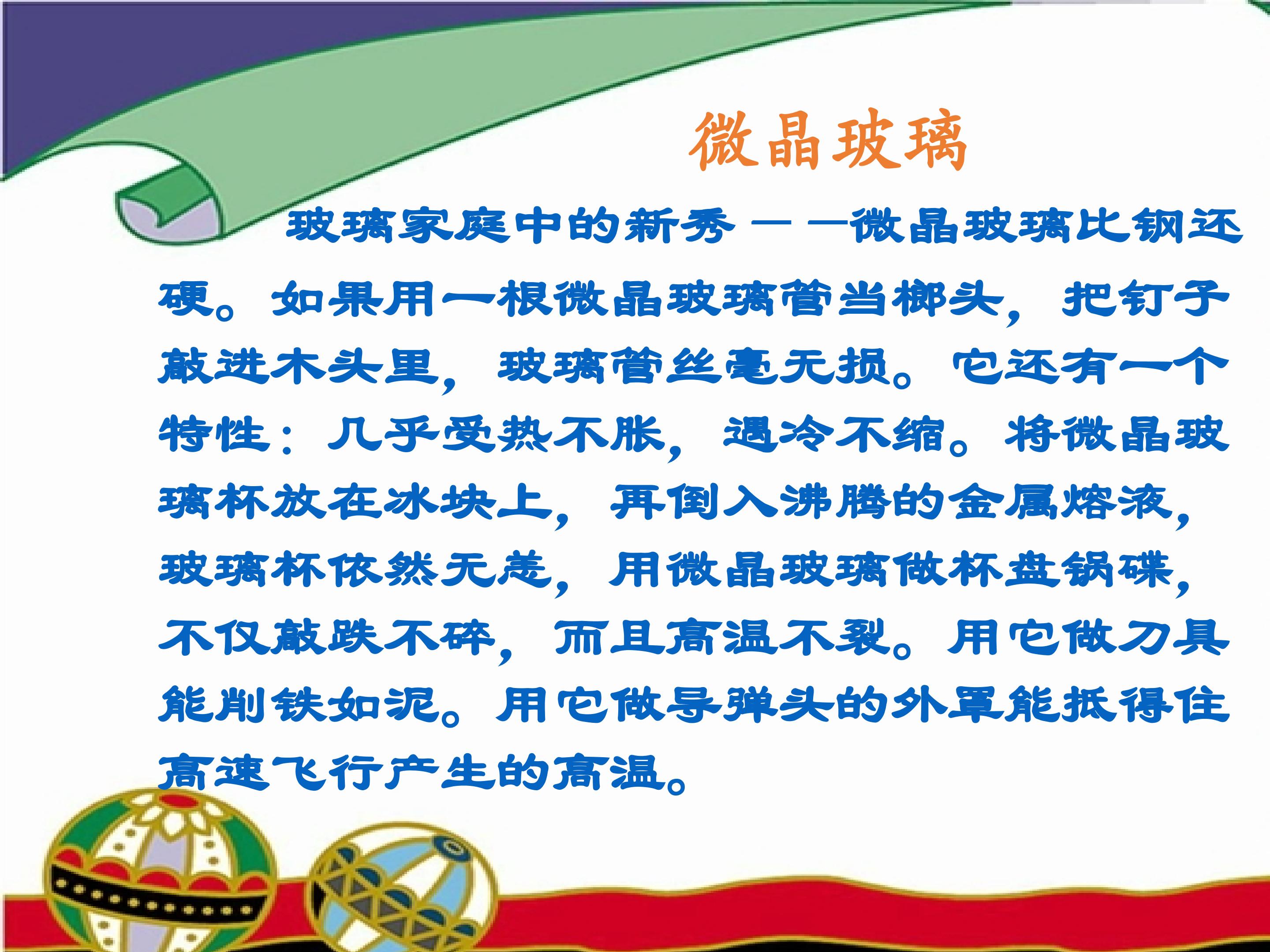 微晶玻璃

玻璃家庭中的新秀——微晶玻璃比钢还硬。如果用一根微晶玻璃管当榔头，把钉子敲进木头里，玻璃管丝毫无损。它还有一个特性：几乎受热不胀，遇冷不缩。将微晶玻璃杯放在冰块上，再倒入沸腾的金属熔液，玻璃杯依然无恙，用微晶玻璃做杯盘锅碟，不仅敲跌不碎，而且高温不裂。用它做刀具能削铁如泥。用它做导弹头的外罩能抵得住高速飞行产生的高温。